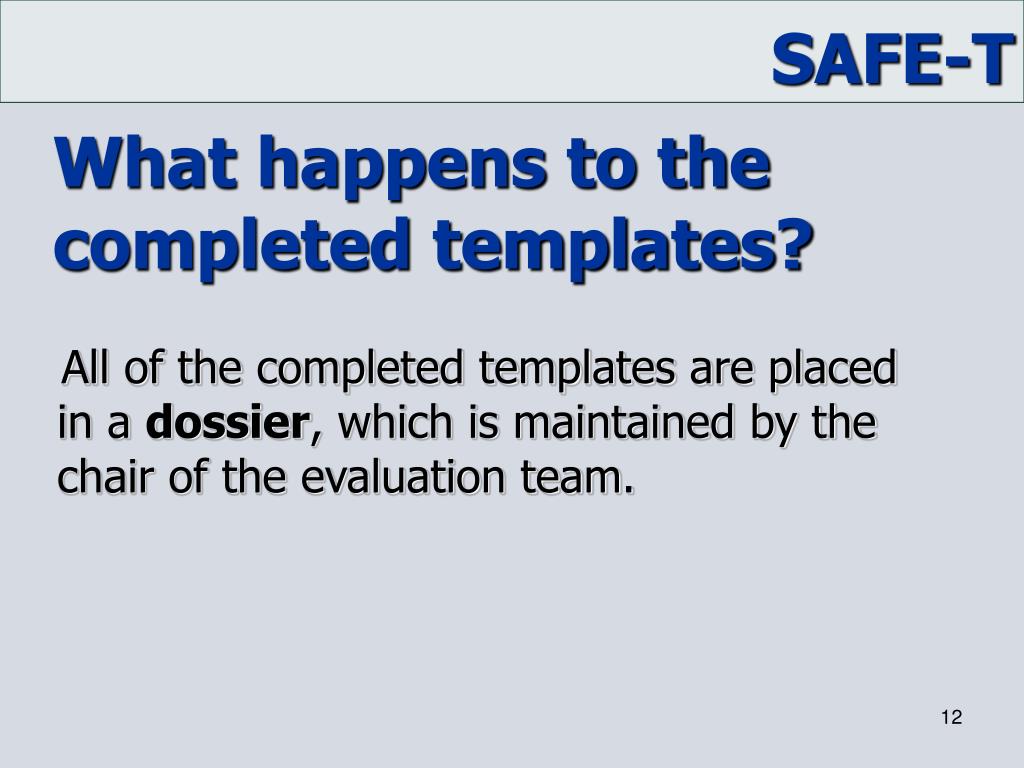 SAFE-T

What happens to the completed templates?

All of the completed templates are placed in a dossier, which is maintained by the chair of the evaluation team.

12